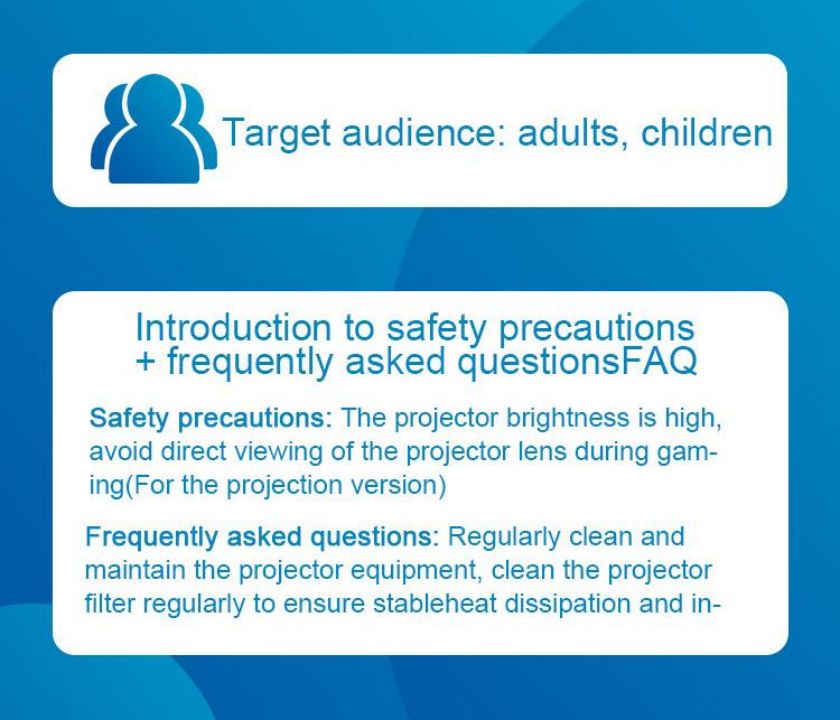 Target audience: adults, children

Introduction to safety precautions + frequently asked questionsFAQ

Safety precautions: The projector brightness is high, avoid direct viewing of the projector lens during gaming(For the projection version)

Frequently asked questions: Regularly clean and maintain the projector equipment, clean the projector filter regularly to ensure stableheat dissipation and in-